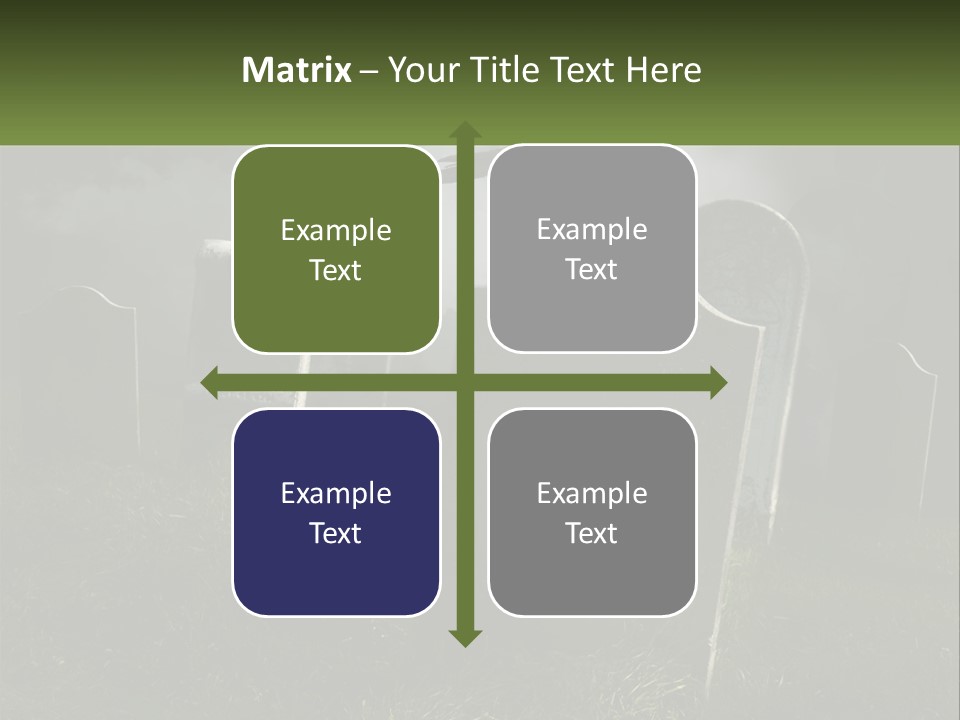 Matrix – Your Title Text Here

Example Text

Example Text

Example Text

Example Text